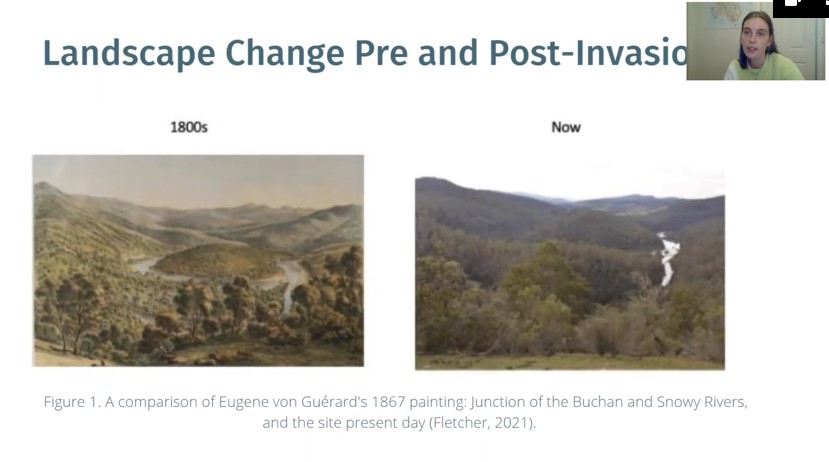 Landscape Change Pre and Post-Invasio

1800s

Now

Figure 1. A comparison of Eugene von Guérard's 1867 painting: Junction of the Buchan and Snowy Rivers, and the site present day (Fletcher, 2021).